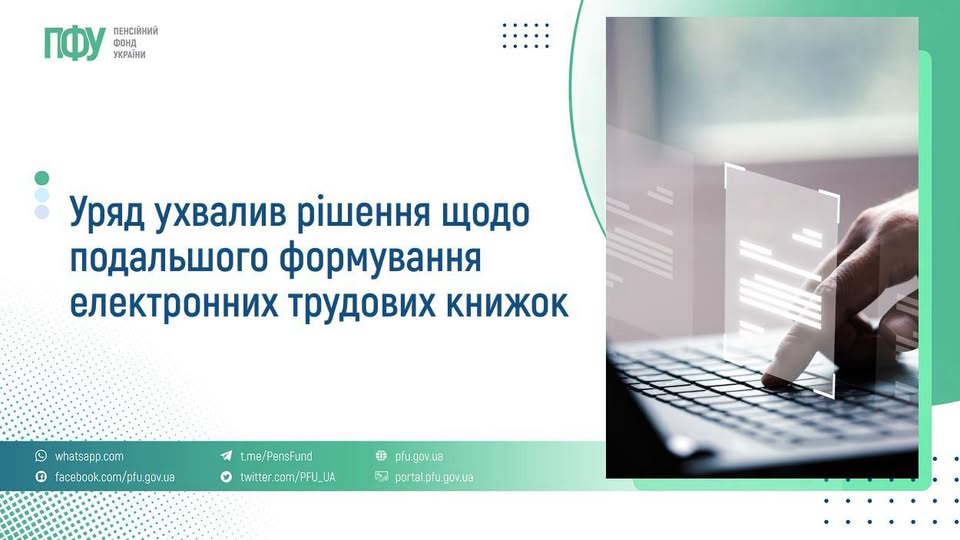 ПФУ ПЕНСІЙНИЙ ФОНД УКРАЇНИ

Уряд ухвалив рішення щодо подальшого формування електронних трудових книжок

whatsapp.com
facebook.com/pfu.gov.ua
t.me/PensFund
twitter.com/PFU_UA
pfu.gov.ua
portal.pfu.gov.ua